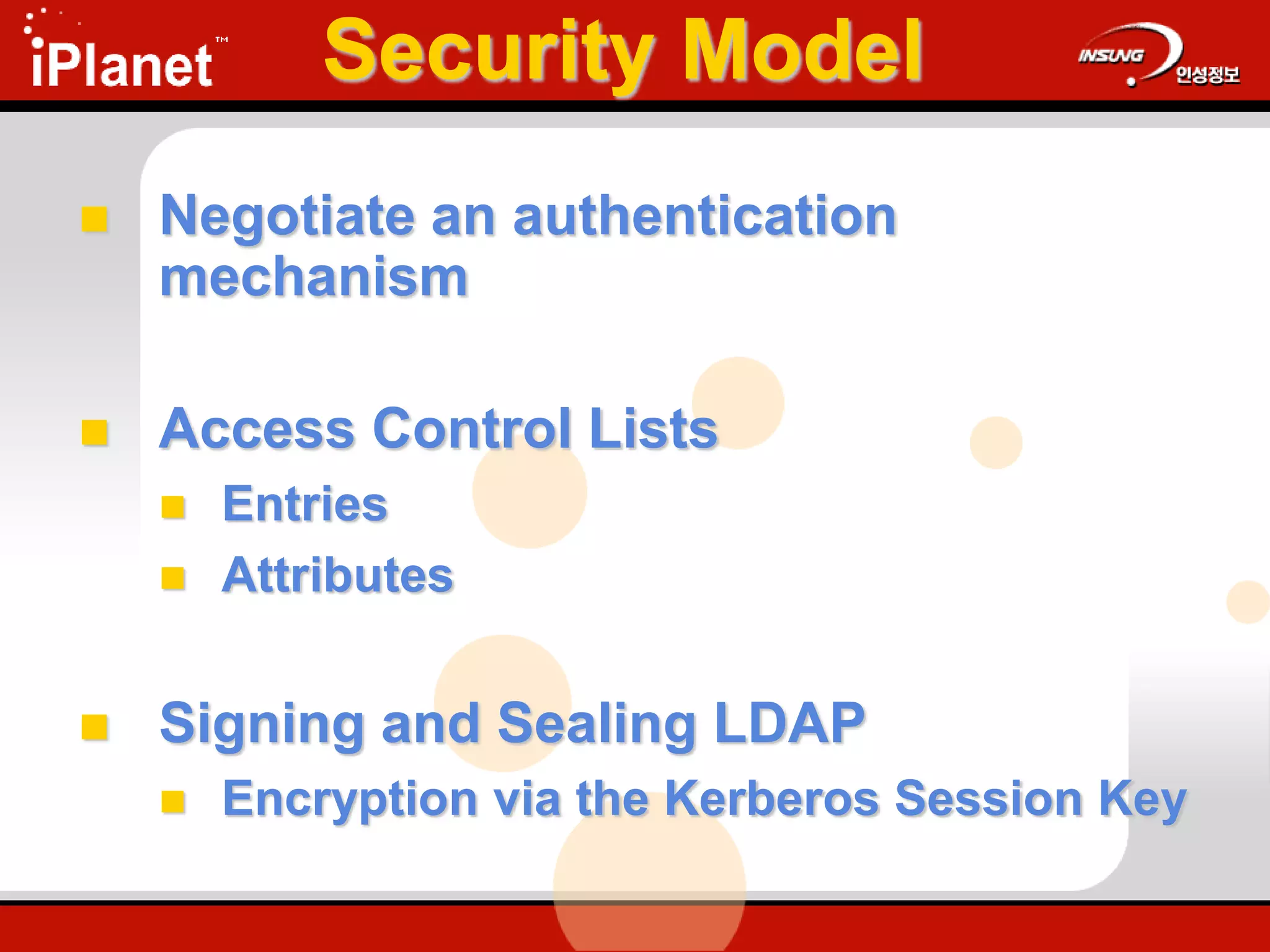 iPlanet™

Security Model

INSUNG 인성정보

Negotiate an authentication mechanism

Access Control Lists

Entries

Attributes

Signing and Sealing LDAP

Encryption via the Kerberos Session Key